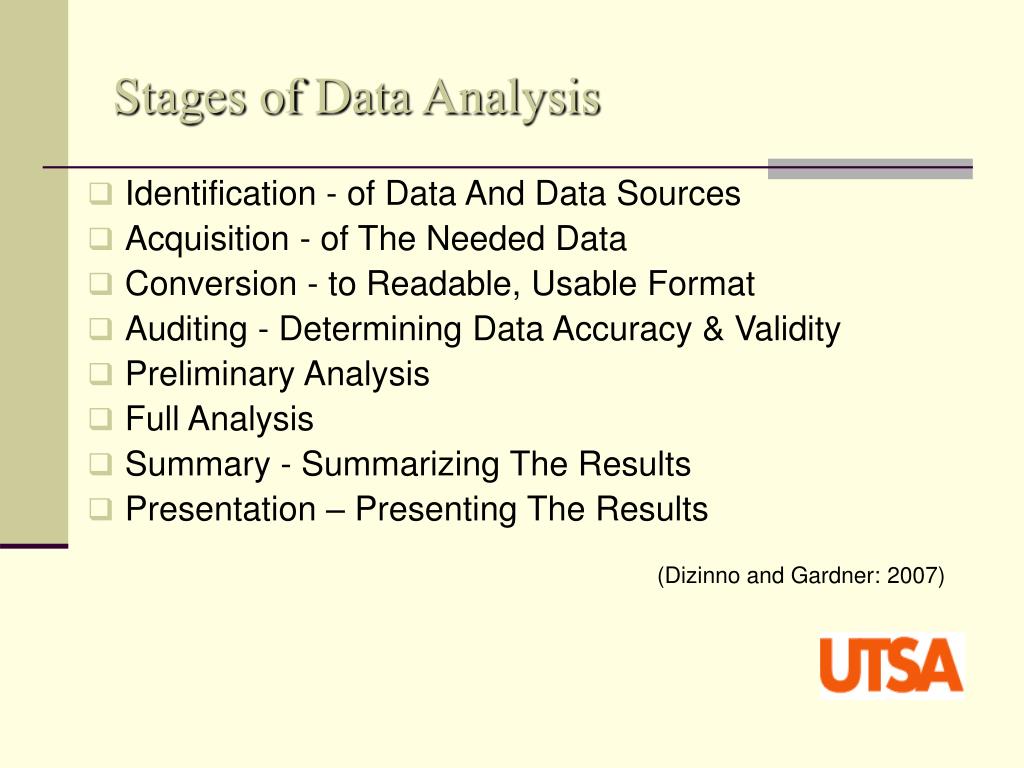 Stages of Data Analysis

Identification - of Data And Data Sources
Acquisition - of The Needed Data
Conversion - to Readable, Usable Format
Auditing - Determining Data Accuracy & Validity
Preliminary Analysis
Full Analysis
Summary - Summarizing The Results
Presentation – Presenting The Results

(Dizinno and Gardner: 2007)

UTSA